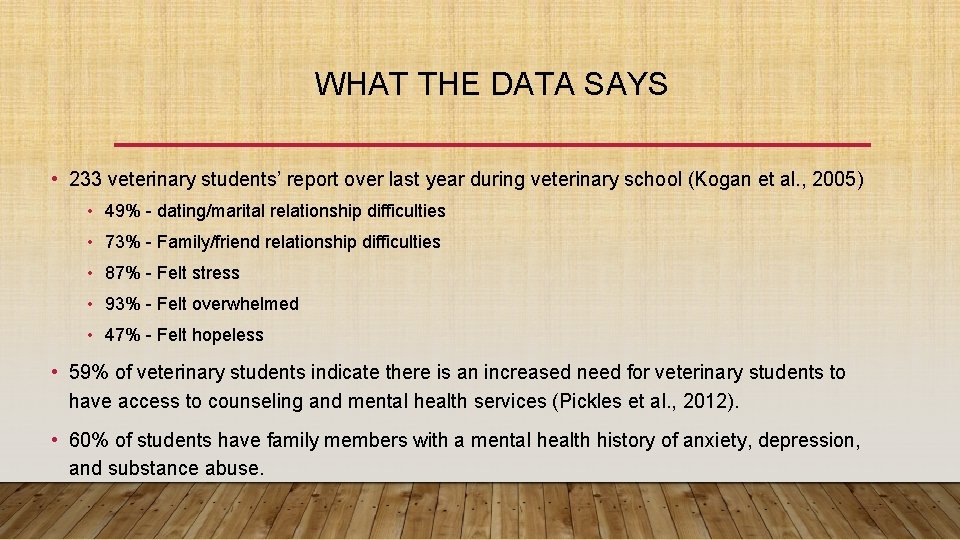 WHAT THE DATA SAYS

• 233 veterinary students' report over last year during veterinary school (Kogan et al., 2005)

• 49% - dating/marital relationship difficulties
• 73% - Family/friend relationship difficulties
• 87% - Felt stress
• 93% - Felt overwhelmed
• 47% - Felt hopeless

• 59% of veterinary students indicate there is an increased need for veterinary students to have access to counseling and mental health services (Pickles et al., 2012).

• 60% of students have family members with a mental health history of anxiety, depression, and substance abuse.